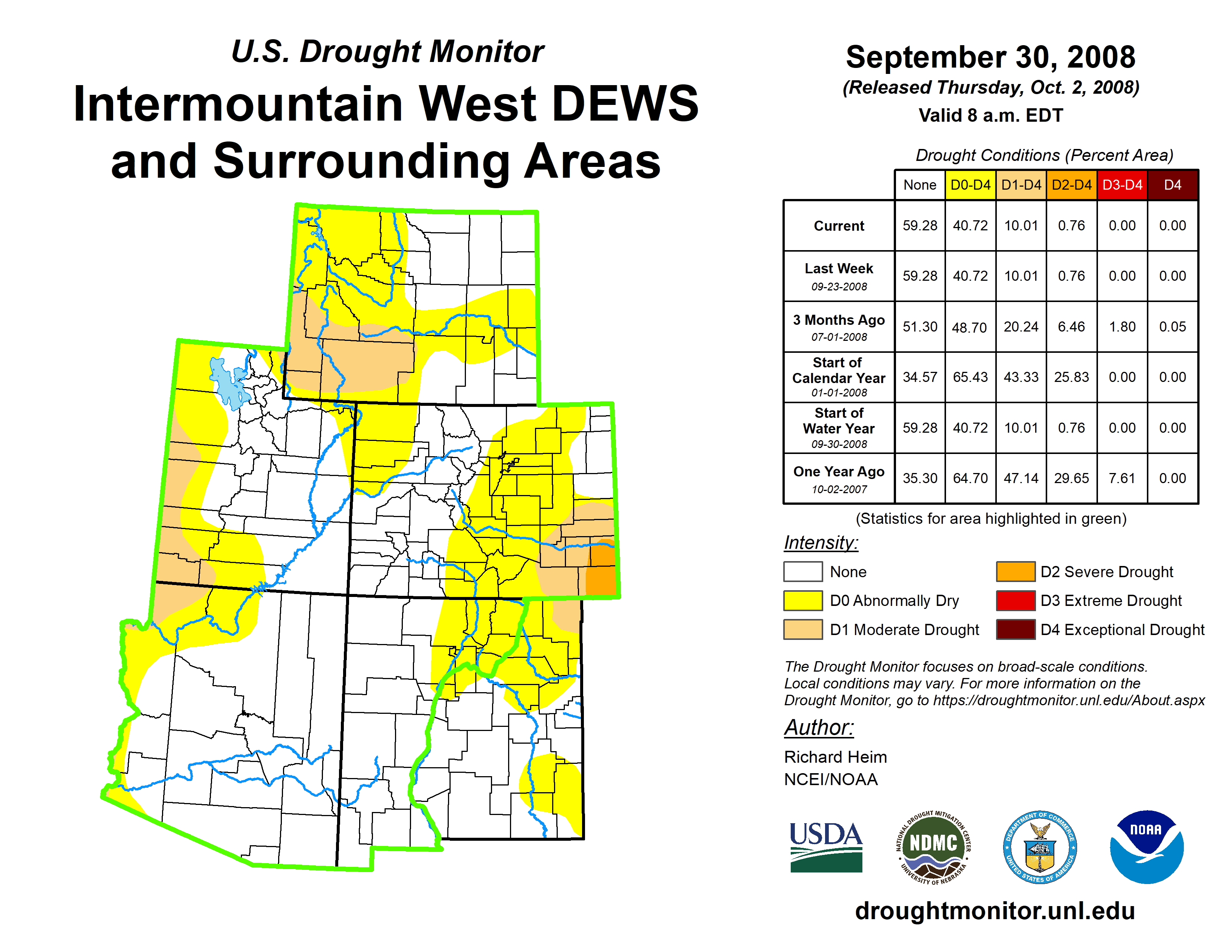 U.S. Drought Monitor

Intermountain West DEWS and Surrounding Areas

September 30, 2008
(Released Thursday, Oct. 2, 2008)
Valid 8 a.m. EDT

Drought Conditions (Percent Area)

| | None | D0-D4 | D1-D4 | D2-D4 | D3-D4 | D4 |
|---|---|---|---|---|---|---|
| Current | 59.28 | 40.72 | 10.01 | 0.76 | 0.00 | 0.00 |
| Last Week 09-23-2008 | 59.28 | 40.72 | 10.01 | 0.76 | 0.00 | 0.00 |
| 3 Months Ago 07-01-2008 | 51.30 | 48.70 | 20.24 | 6.46 | 1.80 | 0.05 |
| Start of Calendar Year 01-01-2008 | 34.57 | 65.43 | 43.33 | 25.83 | 0.00 | 0.00 |
| Start of Water Year 09-30-2008 | 59.28 | 40.72 | 10.01 | 0.76 | 0.00 | 0.00 |
| One Year Ago 10-02-2007 | 35.30 | 64.70 | 47.14 | 29.65 | 7.61 | 0.00 |

(Statistics for area highlighted in green)

Intensity:
None
D0 Abnormally Dry
D1 Moderate Drought
D2 Severe Drought
D3 Extreme Drought
D4 Exceptional Drought

The Drought Monitor focuses on broad-scale conditions. Local conditions may vary. For more information on the Drought Monitor, go to https://droughtmonitor.unl.edu/About.aspx

Author:
Richard Heim
NCEI/NOAA

USDA
NATIONAL DROUGHT MITIGATION CENTER NDMC UNIVERSITY OF NEBRASKA
DEPARTMENT OF COMMERCE UNITED STATES OF AMERICA
NOAA

droughtmonitor.unl.edu